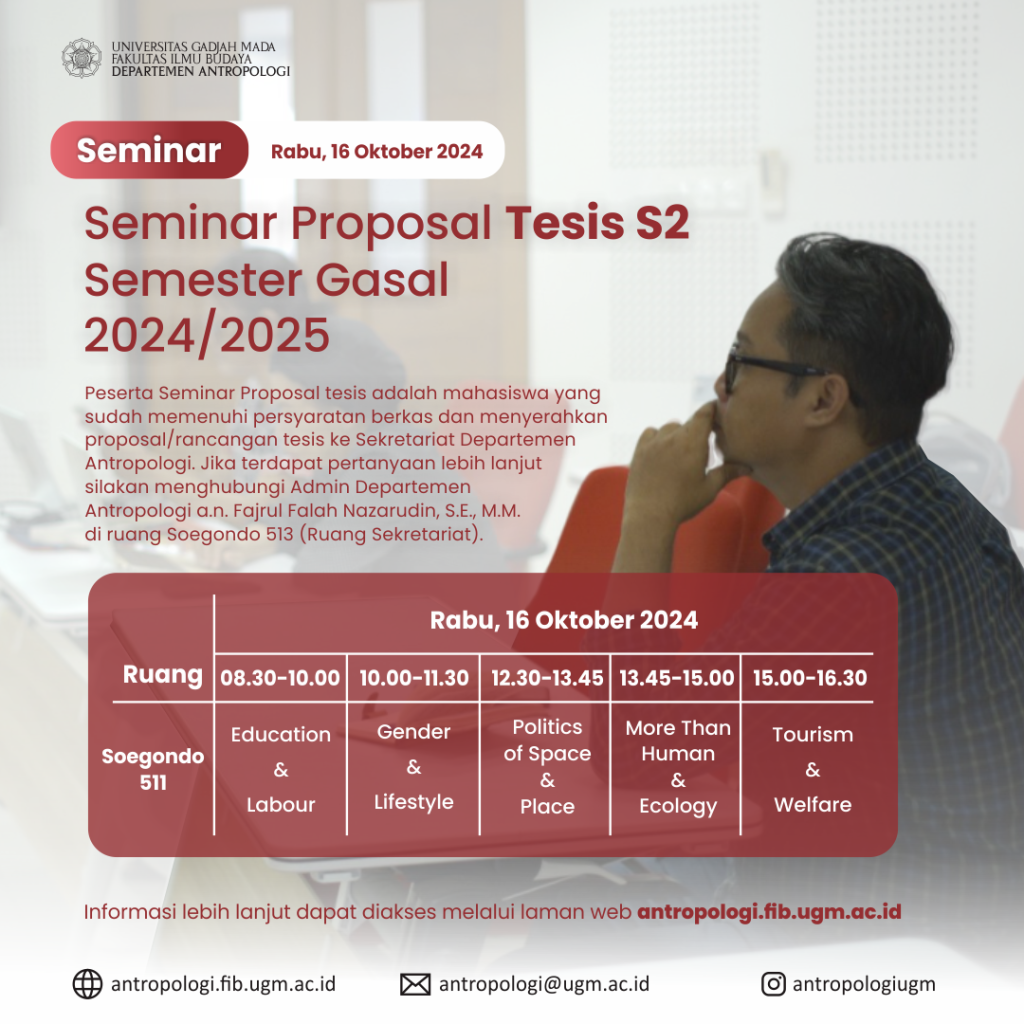 UNIVERSITAS GADJAH MADA
FAKULTAS ILMU BUDAYA
DEPARTEMEN ANTROPOLOGI

Seminar

Rabu, 16 Oktober 2024

Seminar Proposal Tesis S2 Semester Gasal 2024/2025

Peserta Seminar Proposal tesis adalah mahasiswa yang sudah memenuhi persyaratan berkas dan menyerahkan proposal/rancangan tesis ke Sekretariat Departemen Antropologi. Jika terdapat pertanyaan lebih lanjut silakan menghubungi Admin Departemen Antropologi a.n. Fajrul Falah Nazarudin, S.E., M.M. di ruang Soegondo 513 (Ruang Sekretariat).

| Ruang | Rabu, 16 Oktober 2024 | | | | |
|---|---|---|---|---|---|
| | 08.30-10.00 | 10.00-11.30 | 12.30-13.45 | 13.45-15.00 | 15.00-16.30 |
| Soegondo 511 | Education & Labour | Gender & Lifestyle | Politics of Space & Place | More Than Human & Ecology | Tourism & Welfare |

Informasi lebih lanjut dapat diakses melalui laman web antropologi.fib.ugm.ac.id

antropologi.fib.ugm.ac.id
antropologi@ugm.ac.id
antropologiugm